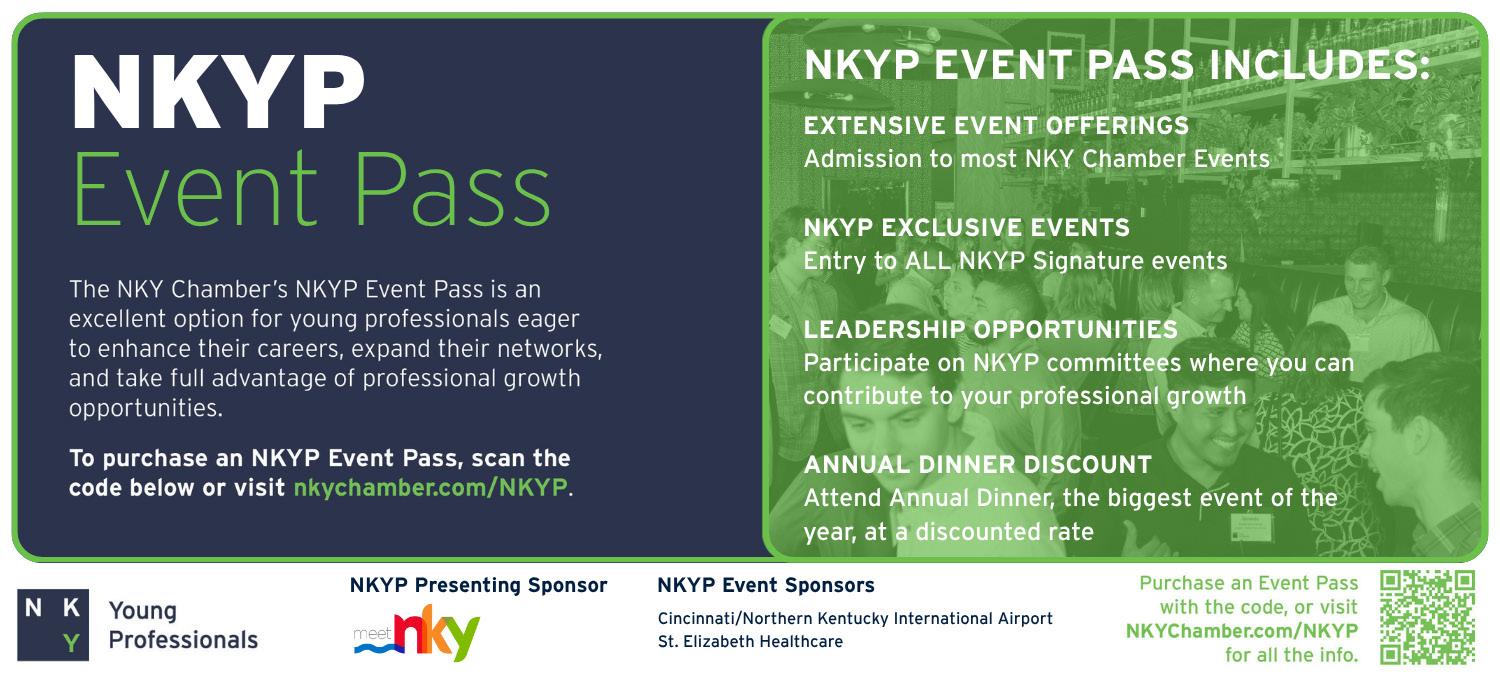 NKYP
Event Pass

The NKY Chamber's NKYP Event Pass is an excellent option for young professionals eager to enhance their careers, expand their networks, and take full advantage of professional growth opportunities.

To purchase an NKYP Event Pass, scan the code below or visit nkychamber.com/NKYP.

NKYP EVENT PASS INCLUDES:

EXTENSIVE EVENT OFFERINGS
Admission to most NKY Chamber Events

NKYP EXCLUSIVE EVENTS
Entry to ALL NKYP Signature events

LEADERSHIP OPPORTUNITIES
Participate on NKYP committees where you can contribute to your professional growth

ANNUAL DINNER DISCOUNT
Attend Annual Dinner, the biggest event of the year, at a discounted rate

N K Y Young Professionals

NKYP Presenting Sponsor
meet nky

NKYP Event Sponsors
Cincinnati/Northern Kentucky International Airport
St. Elizabeth Healthcare

Purchase an Event Pass with the code, or visit NKYChamber.com/NKYP for all the info.